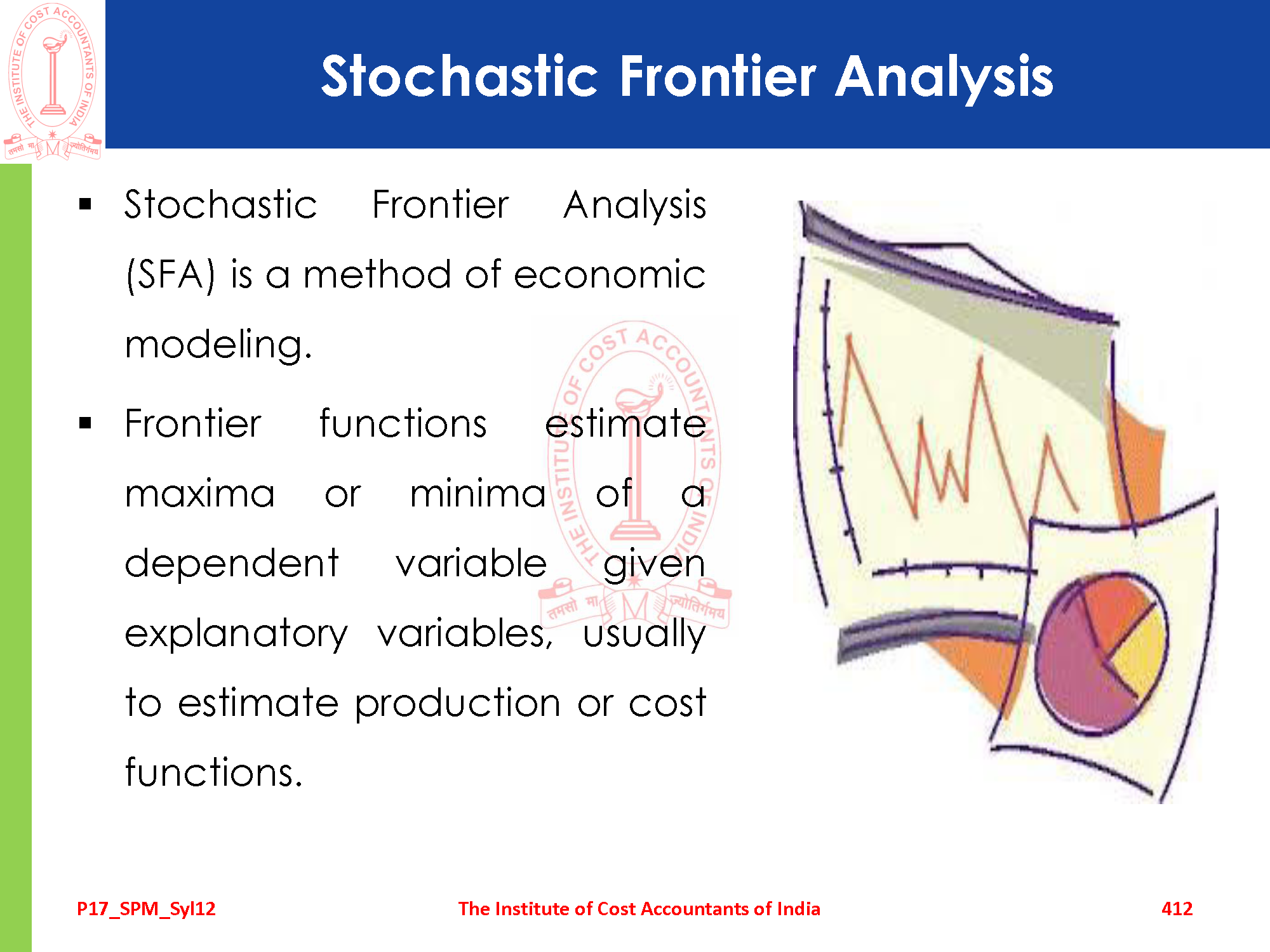 THE INSTITUTE OF COST ACCOUNTANTS OF INDIA
तमसो मा ज्योतिर्गमय

Stochastic Frontier Analysis

▪ Stochastic Frontier Analysis (SFA) is a method of economic modeling.

▪ Frontier functions estimate maxima or minima of a dependent variable given explanatory variables, usually to estimate production or cost functions.

THE INSTITUTE OF COST ACCOUNTANTS OF INDIA
तमसो मा ज्योतिर्गमय

P17_SPM_Syl12 The Institute of Cost Accountants of India 412